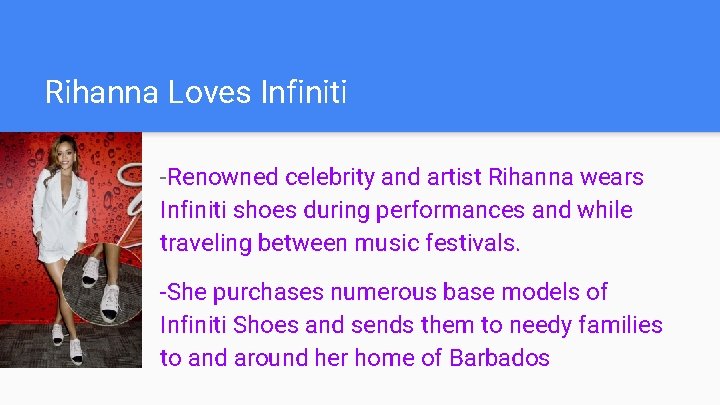 Rihanna Loves Infiniti

-Renowned celebrity and artist Rihanna wears Infiniti shoes during performances and while traveling between music festivals.

-She purchases numerous base models of Infiniti Shoes and sends them to needy families to and around her home of Barbados